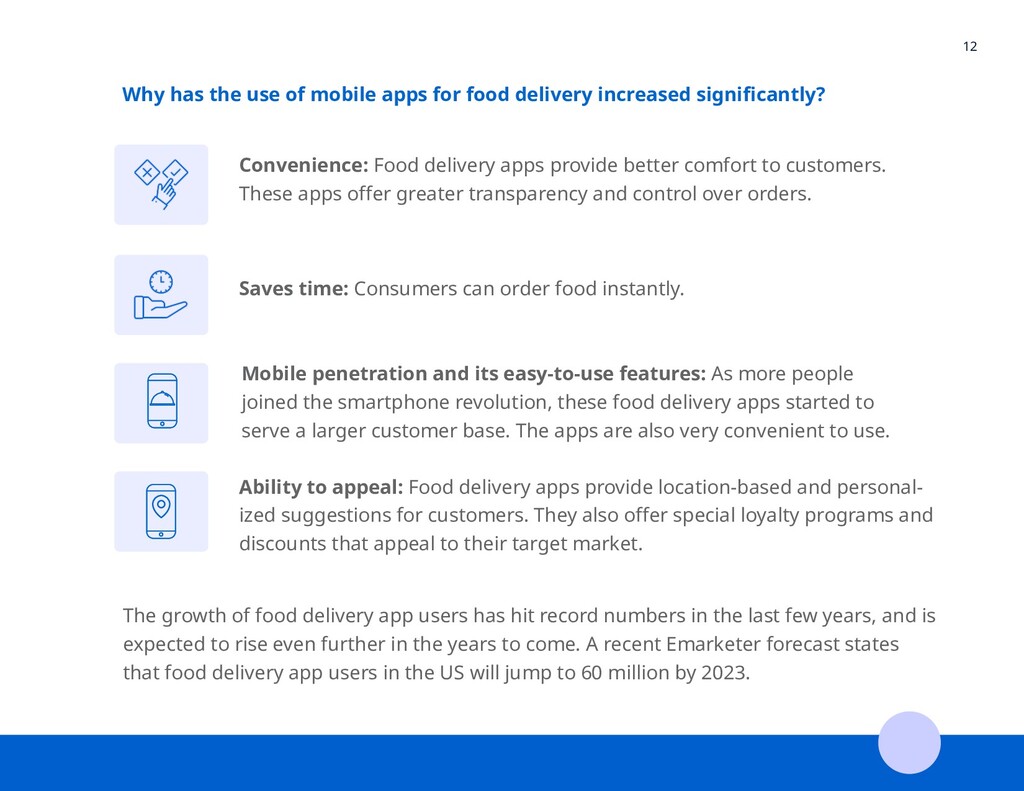 12

Why has the use of mobile apps for food delivery increased significantly?

Convenience: Food delivery apps provide better comfort to customers. These apps offer greater transparency and control over orders.

Saves time: Consumers can order food instantly.

Mobile penetration and its easy-to-use features: As more people joined the smartphone revolution, these food delivery apps started to serve a larger customer base. The apps are also very convenient to use.

Ability to appeal: Food delivery apps provide location-based and personalized suggestions for customers. They also offer special loyalty programs and discounts that appeal to their target market.

The growth of food delivery app users has hit record numbers in the last few years, and is expected to rise even further in the years to come. A recent Emarketer forecast states that food delivery app users in the US will jump to 60 million by 2023.